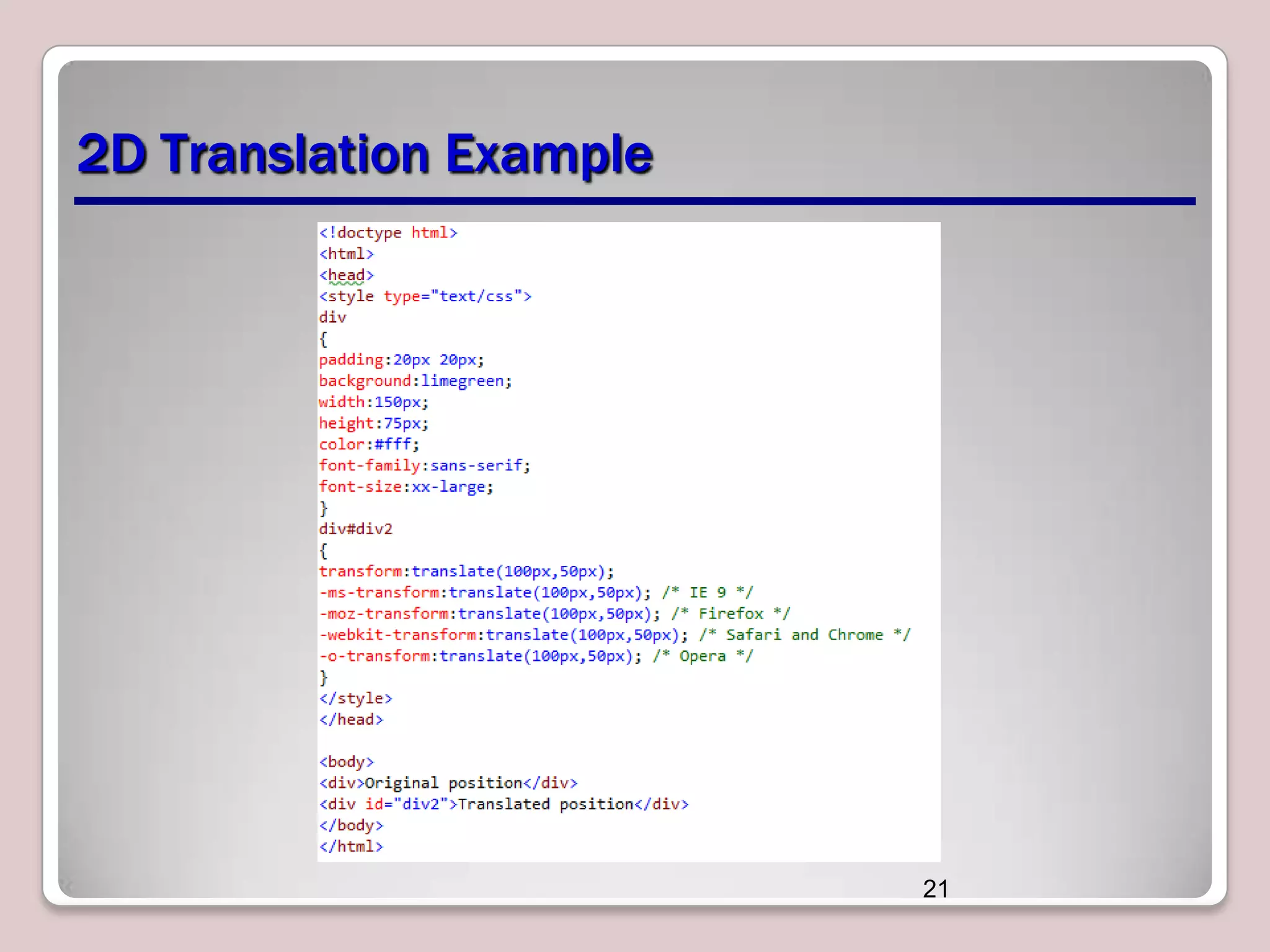 2D Translation Example

<!doctype html>
<html>
<head>
<style type="text/css">
div
{
padding:20px 20px;
background:limegreen;
width:150px;
height:75px;
color:#fff;
font-family:sans-serif;
font-size:xx-large;
}
div#div2
{
transform:translate(100px,50px);
-ms-transform:translate(100px,50px); /* IE 9 */
-moz-transform:translate(100px,50px); /* Firefox */
-webkit-transform:translate(100px,50px); /* Safari and Chrome */
-o-transform:translate(100px,50px); /* Opera */
}
</style>
</head>

<body>
<div>Original position</div>
<div id="div2">Translated position</div>
</body>
</html>

21